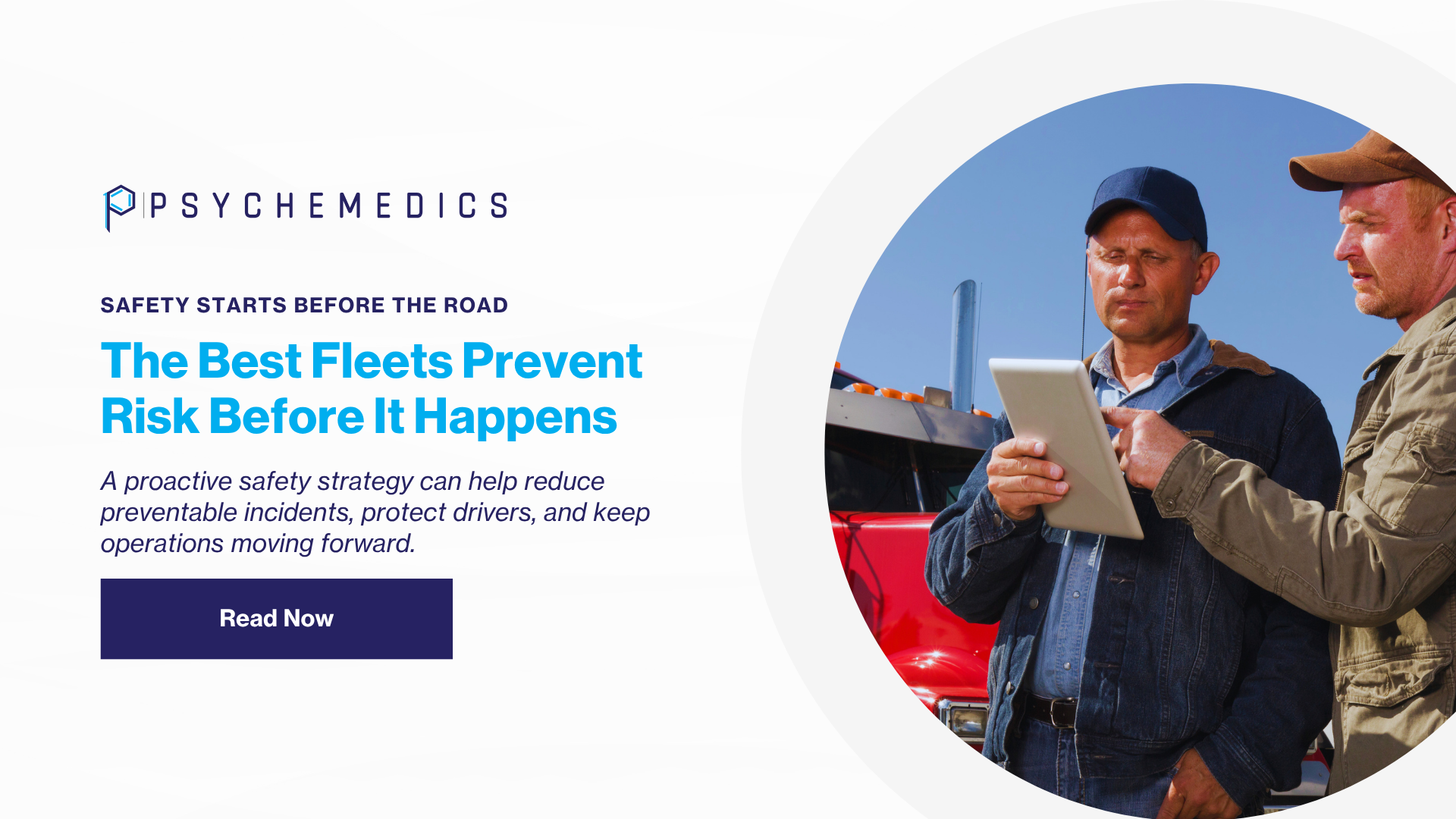 PSYCHEMEDICS

SAFETY STARTS BEFORE THE ROAD

The Best Fleets Prevent Risk Before It Happens

A proactive safety strategy can help reduce preventable incidents, protect drivers, and keep operations moving forward.

Read Now